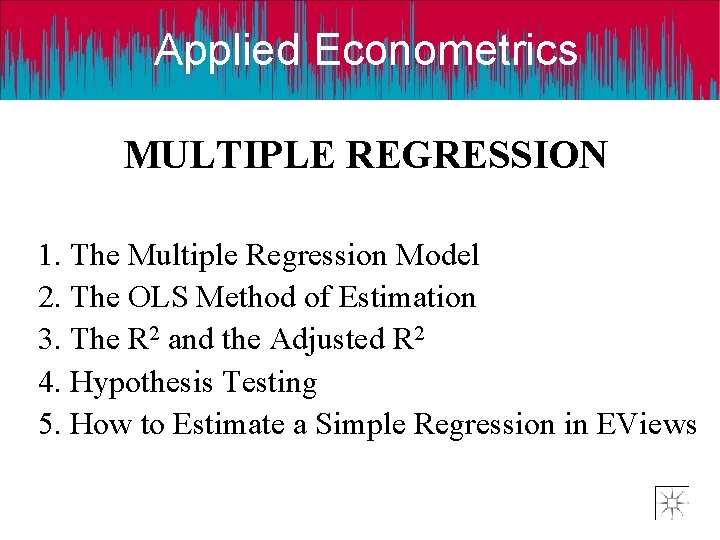 Applied Econometrics

MULTIPLE REGRESSION

1. The Multiple Regression Model
2. The OLS Method of Estimation
3. The $R^2$ and the Adjusted $R^2$
4. Hypothesis Testing
5. How to Estimate a Simple Regression in EViews